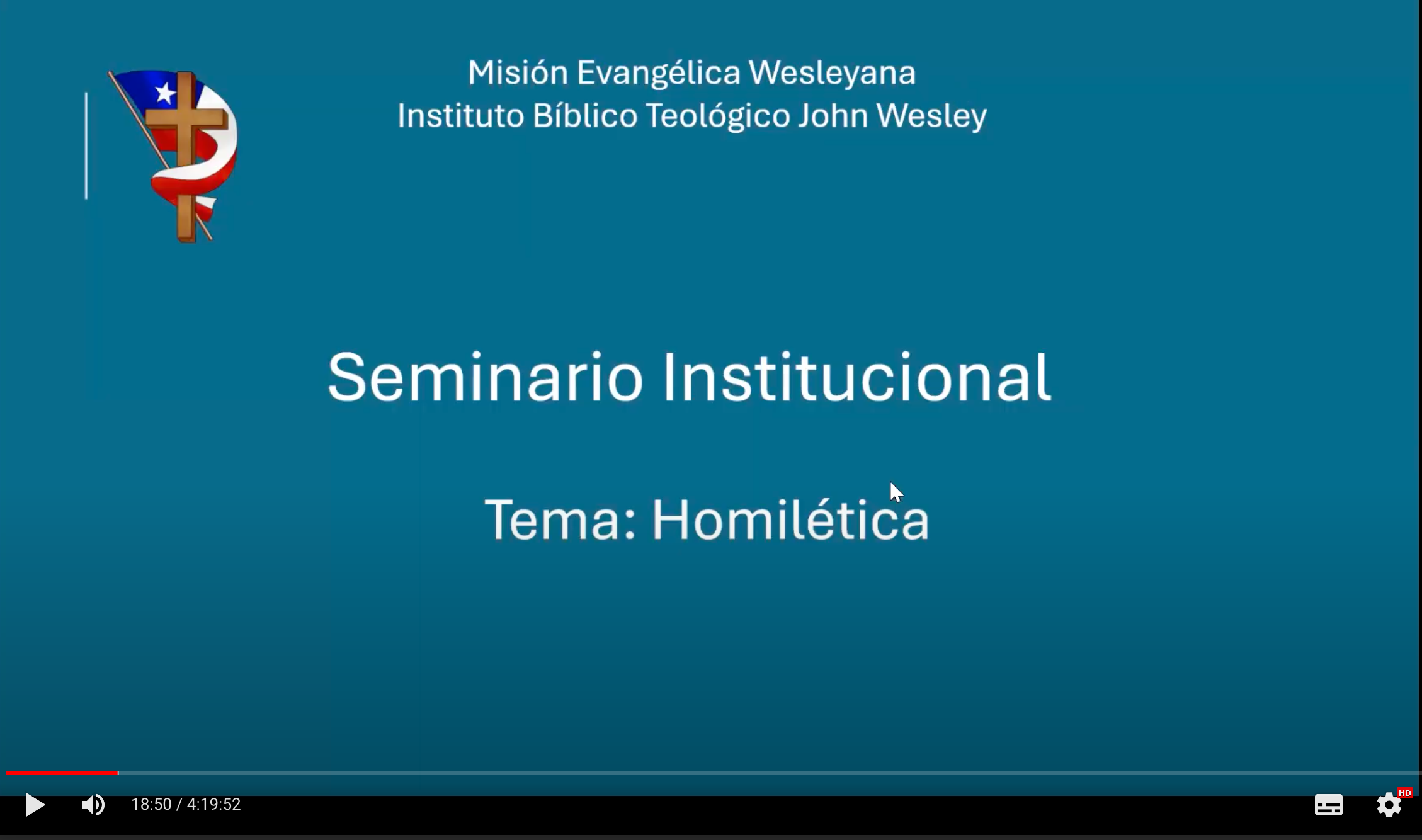 Misión Evangélica Wesleyana
Instituto Bíblico Teológico John Wesley

Seminario Institucional

Tema: Homilética

18:50 / 4:19:52

HD